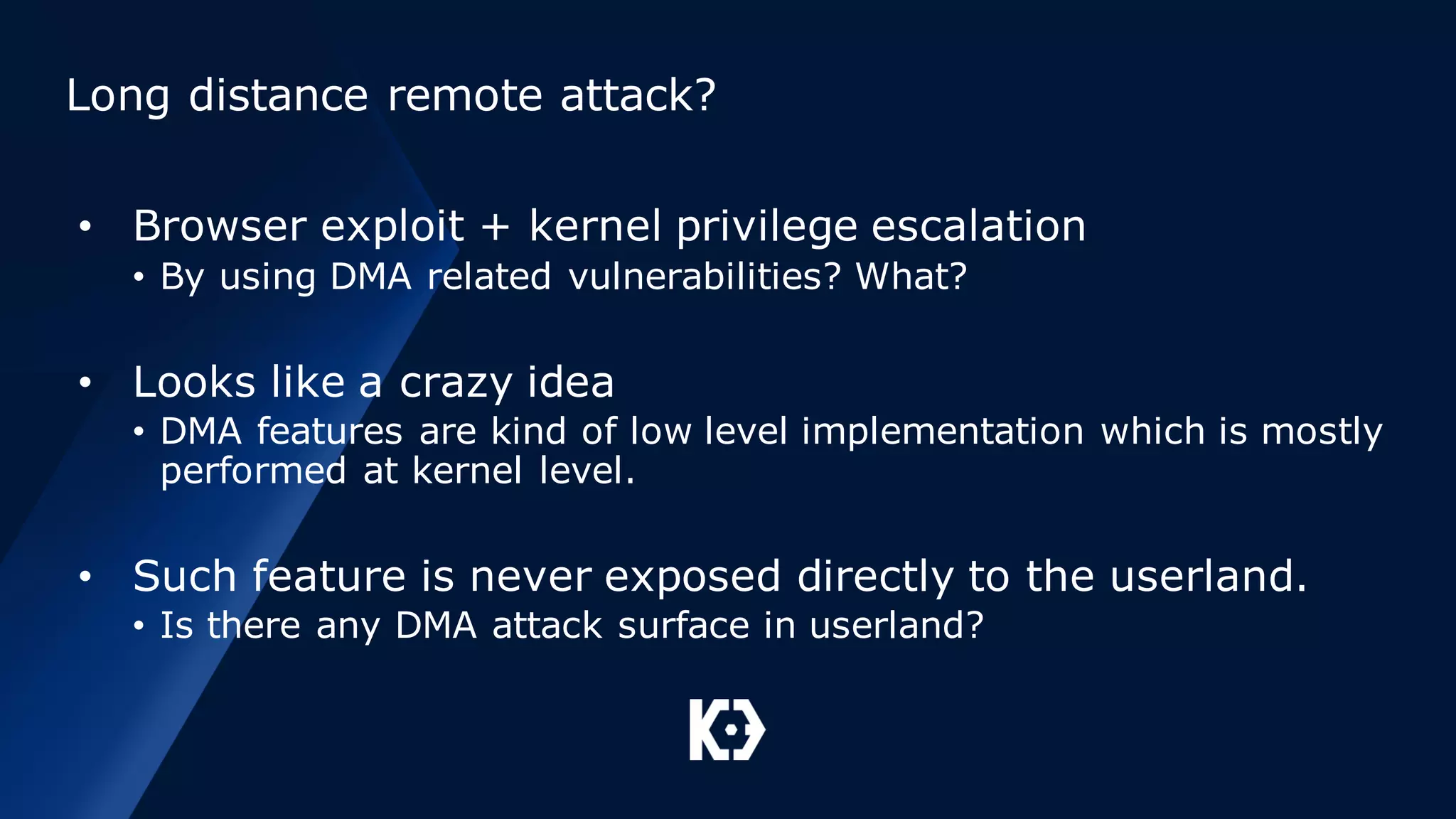 Long distance remote attack?

• Browser exploit + kernel privilege escalation
  • By using DMA related vulnerabilities? What?

• Looks like a crazy idea
  • DMA features are kind of low level implementation which is mostly performed at kernel level.

• Such feature is never exposed directly to the userland.
  • Is there any DMA attack surface in userland?